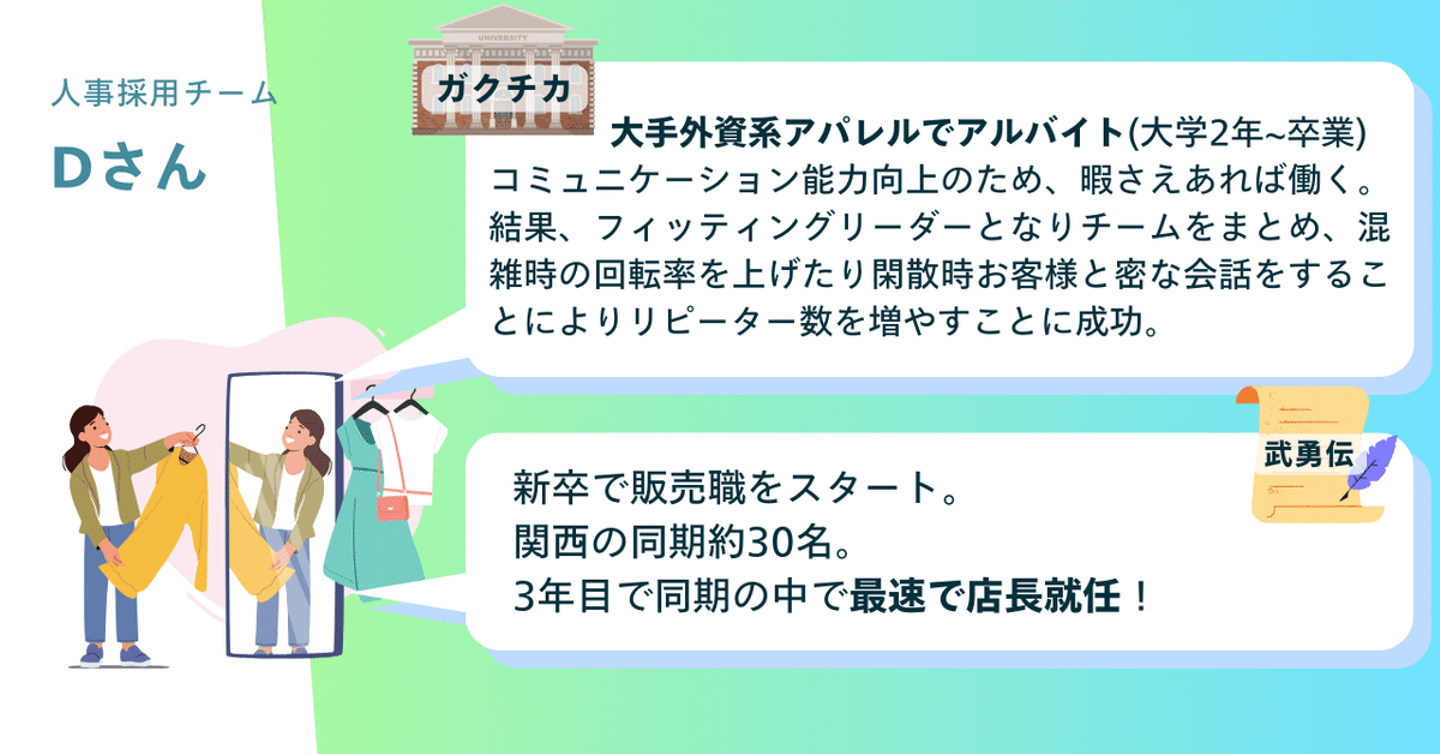 人事採用チーム

Dさん

UNIVERSITY

ガクチカ

大手外資系アパレルでアルバイト(大学2年~卒業)
コミュニケーション能力向上のため、暇さえあれば働く。結果、フィッティングリーダーとなりチームをまとめ、混雑時の回転率を上げたり閑散時お客様と密な会話をすることによりリピーター数を増やすことに成功。

武勇伝

新卒で販売職をスタート。
関西の同期約30名。
3年目で同期の中で最速で店長就任！